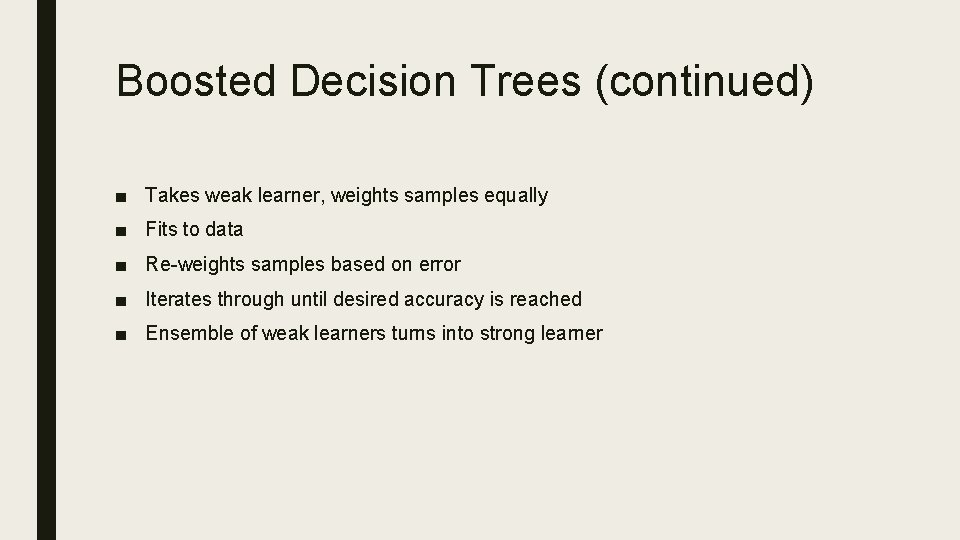 Boosted Decision Trees (continued)

■ Takes weak learner, weights samples equally
■ Fits to data
■ Re-weights samples based on error
■ Iterates through until desired accuracy is reached
■ Ensemble of weak learners turns into strong learner